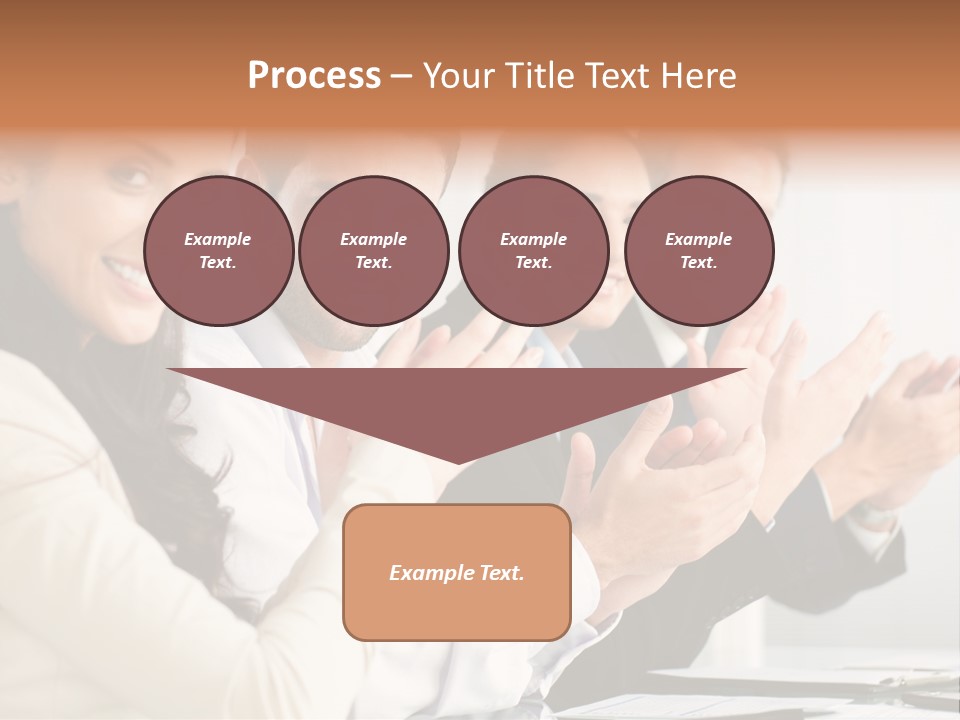 Process – Your Title Text Here

Example Text.

Example Text.

Example Text.

Example Text.

Example Text.